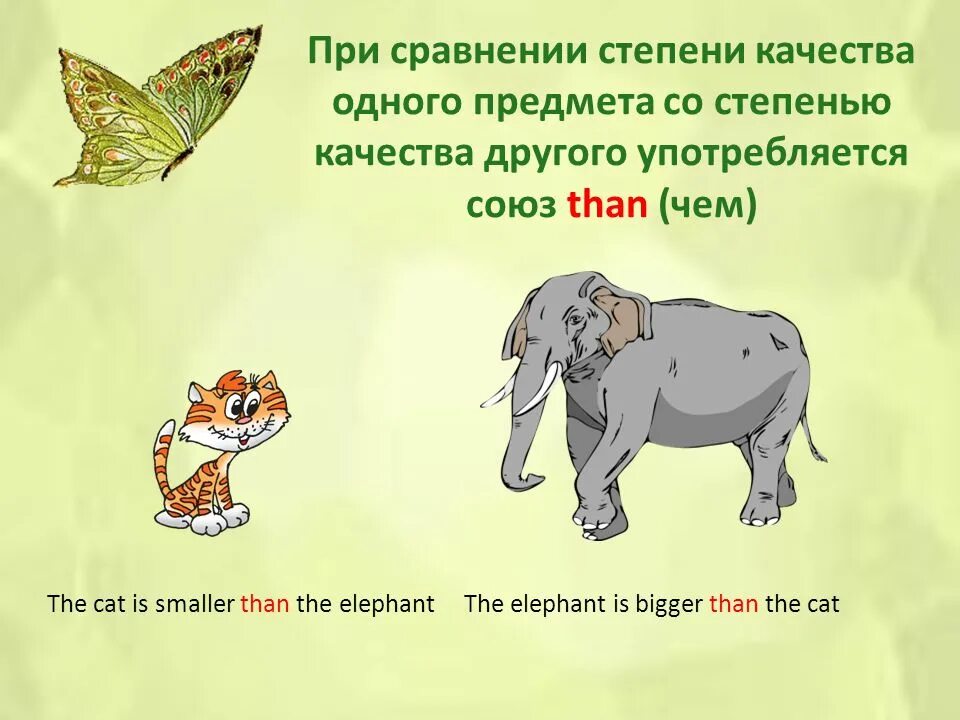 При сравнении степени качества одного предмета со степенью качества другого употребляется союз than (чем)

The cat is smaller than the elephant

The elephant is bigger than the cat